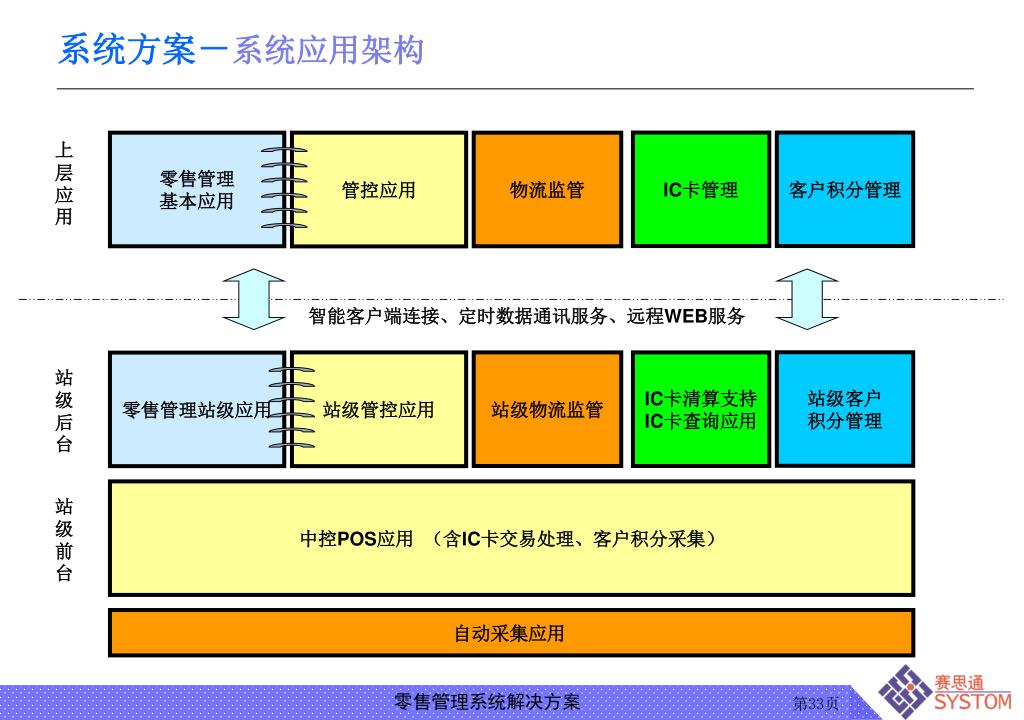 系统方案－系统应用架构

上层应用

零售管理基本应用

管控应用

物流监管

IC卡管理

客户积分管理

智能客户端连接、定时数据通讯服务、远程WEB服务

站级后台

零售管理站级应用

站级管控应用

站级物流监管

IC卡清算支持
IC卡查询应用

站级客户积分管理

站级前台

中控POS应用 （含IC卡交易处理、客户积分采集）

自动采集应用

零售管理系统解决方案

第33页

赛思通
SYSTOM